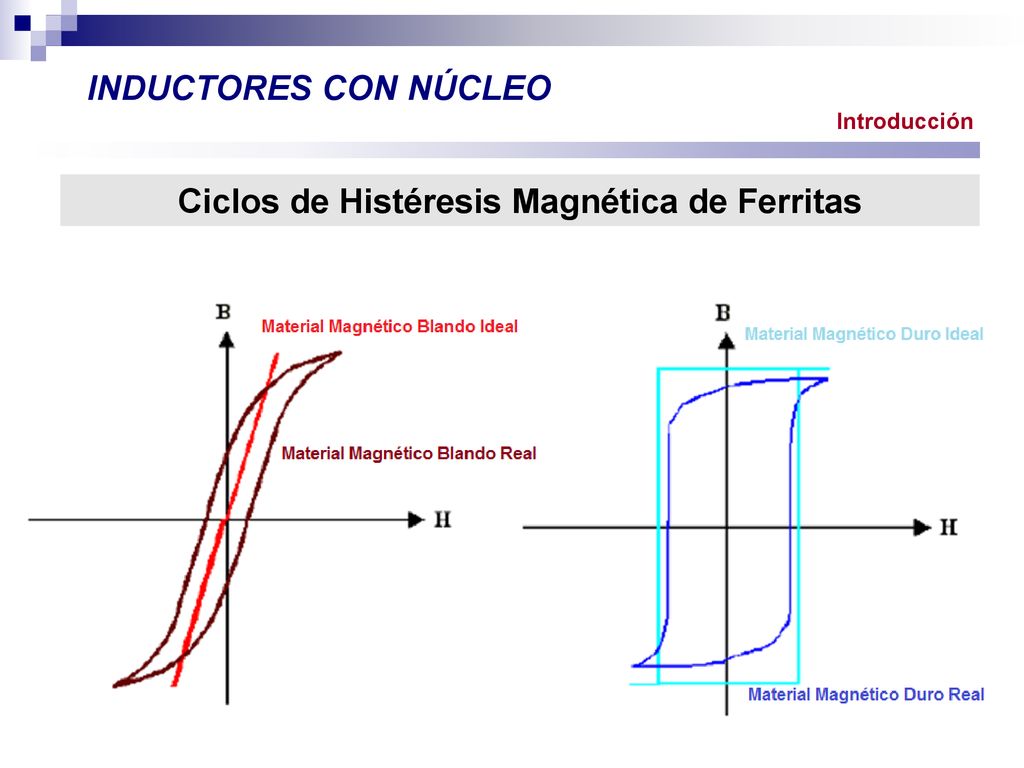 INDUCTORES CON NÚCLEO

Introducción

Ciclos de Histéresis Magnética de Ferritas

B

Material Magnético Blando Ideal

Material Magnético Blando Real

H

B

Material Magnético Duro Ideal

H

Material Magnético Duro Real